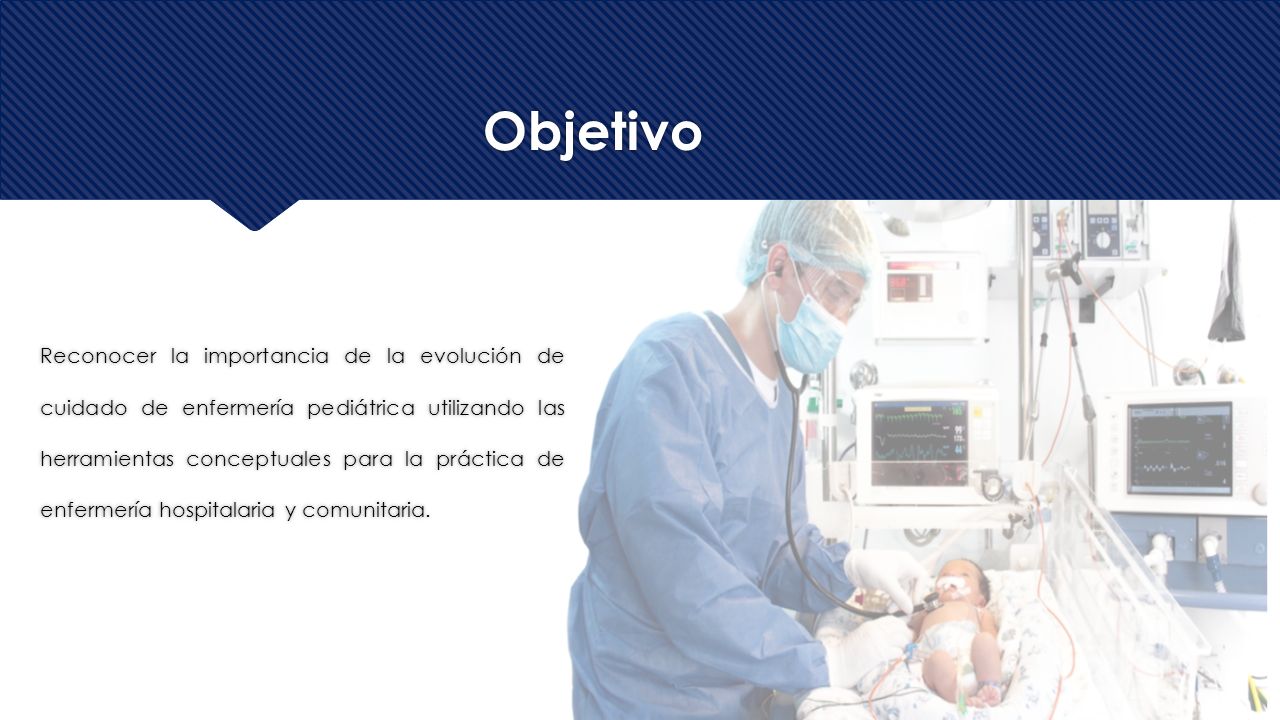 Objetivo

Reconocer la importancia de la evolución de cuidado de enfermería pediátrica utilizando las herramientas conceptuales para la práctica de enfermería hospitalaria y comunitaria.